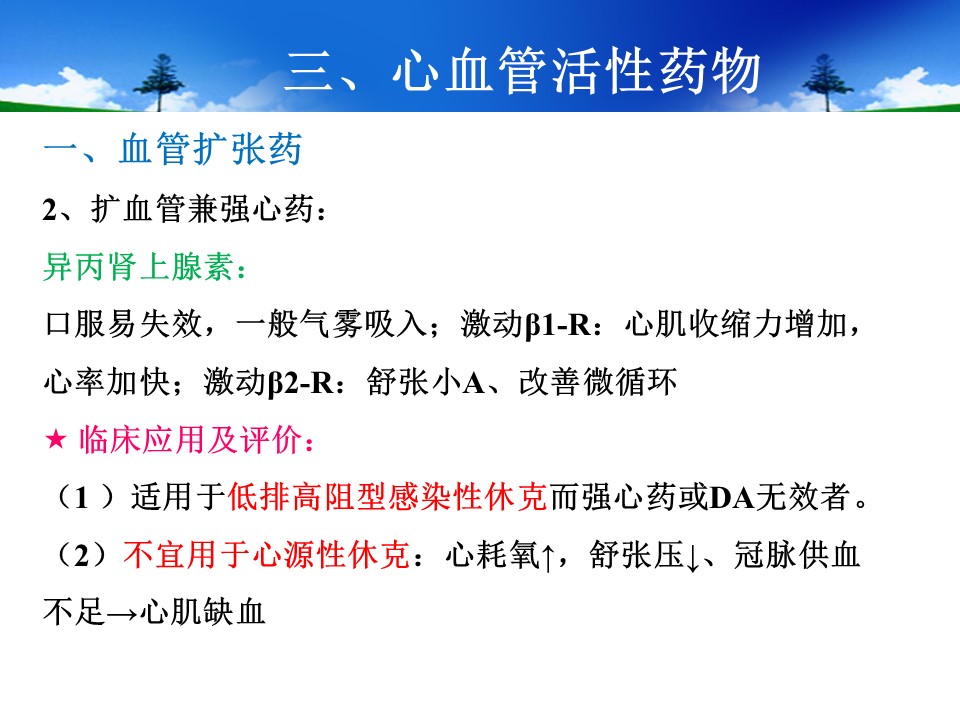 三、心血管活性药物

一、血管扩张药

2、扩血管兼强心药：

异丙肾上腺素：

口服易失效，一般气雾吸入；激动β1-R：心肌收缩力增加，心率加快；激动β2-R：舒张小A、改善微循环

★ 临床应用及评价：

（1 ）适用于低排高阻型感染性休克而强心药或DA无效者。

（2）不宜用于心源性休克：心耗氧↑，舒张压↓、冠脉供血不足→心肌缺血